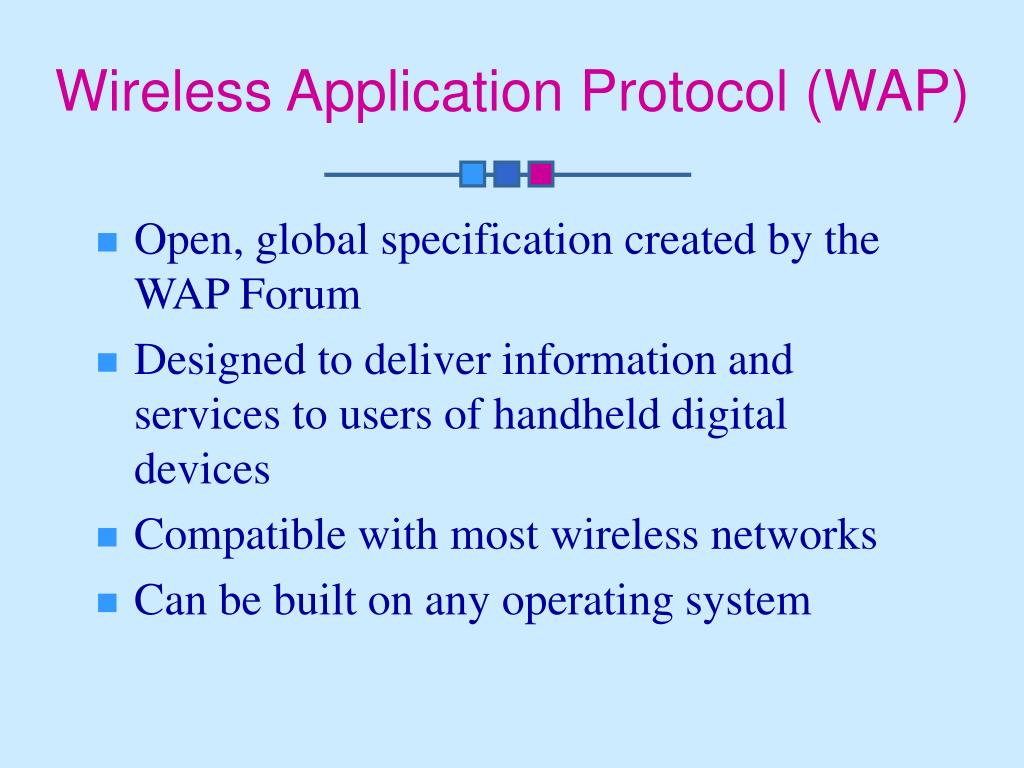 Wireless Application Protocol (WAP)

- Open, global specification created by the WAP Forum
- Designed to deliver information and services to users of handheld digital devices
- Compatible with most wireless networks
- Can be built on any operating system